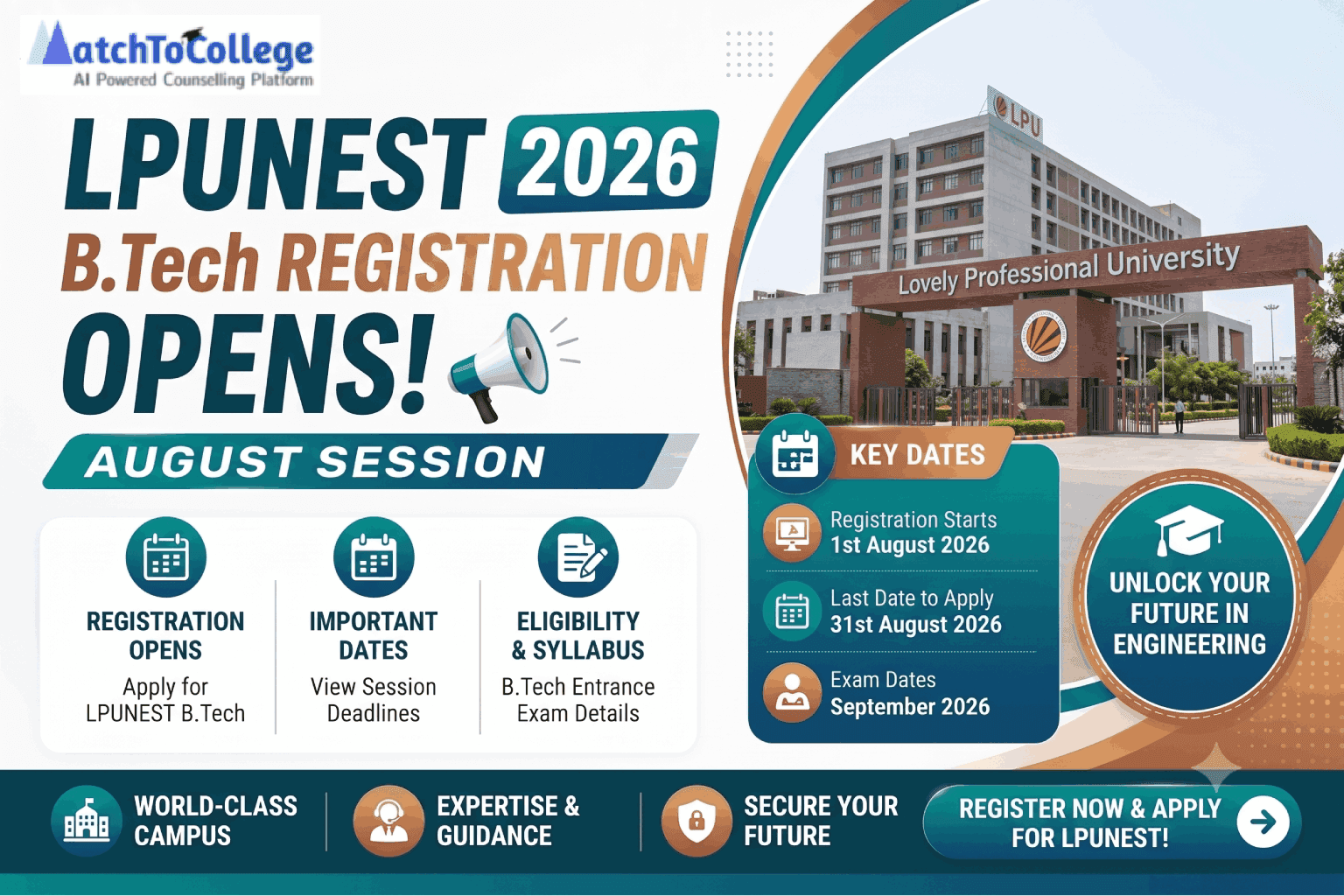 MatchToCollege
AI Powered Counselling Platform

LPUNEST 2026
B.Tech REGISTRATION
OPENS!

AUGUST SESSION

REGISTRATION OPENS
Apply for LPUNEST B.Tech

IMPORTANT DATES
View Session Deadlines

ELIGIBILITY & SYLLABUS
B.Tech Entrance Exam Details

LPU

Lovely Professional University

KEY DATES

Registration Starts
1st August 2026

Last Date to Apply
31st August 2026

Exam Dates
September 2026

UNLOCK YOUR FUTURE IN ENGINEERING

WORLD-CLASS CAMPUS

EXPERTISE & GUIDANCE

SECURE YOUR FUTURE

REGISTER NOW & APPLY FOR LPUNEST!